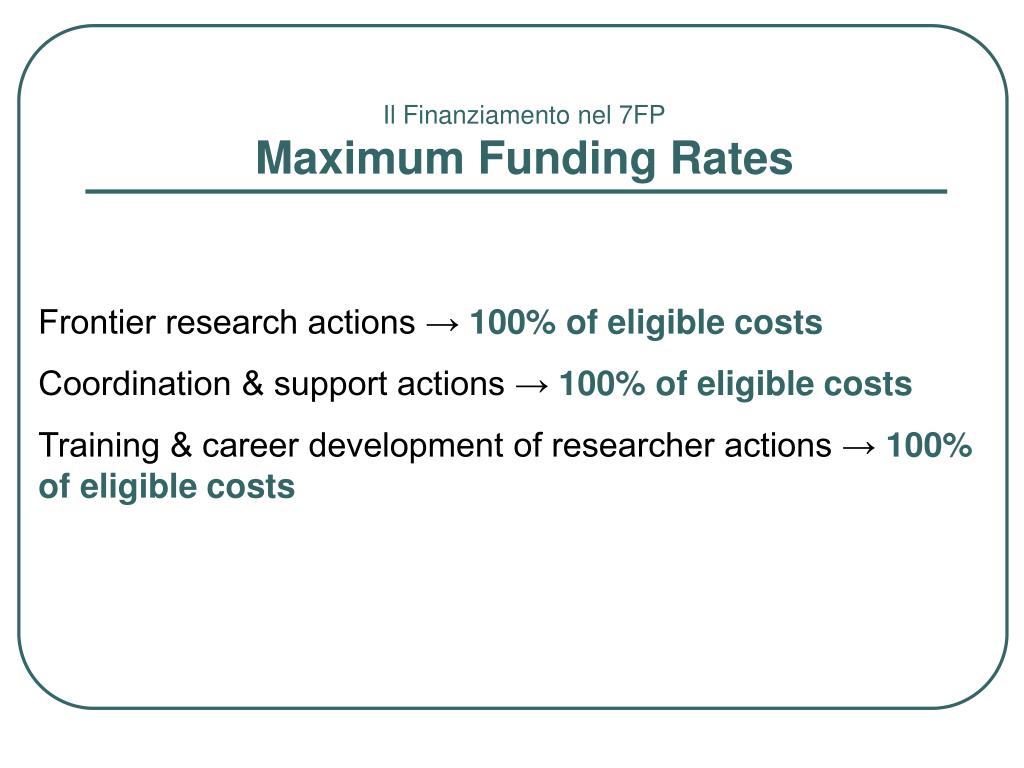 Il Finanziamento nel 7FP
Maximum Funding Rates

Frontier research actions → 100% of eligible costs

Coordination & support actions → 100% of eligible costs

Training & career development of researcher actions → 100% of eligible costs